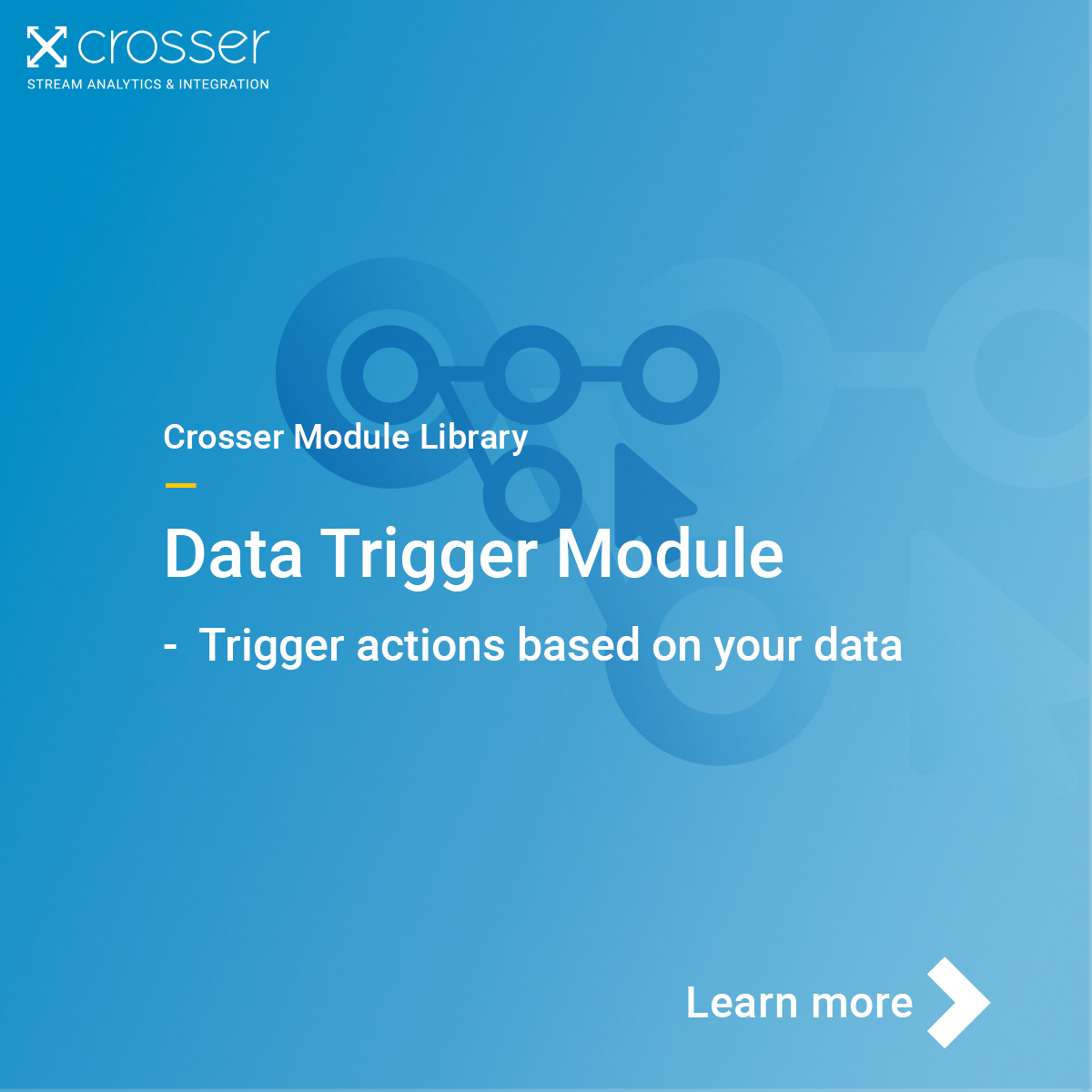 crosser
STREAM ANALYTICS & INTEGRATION

Crosser Module Library

Data Trigger Module

- Trigger actions based on your data

Learn more